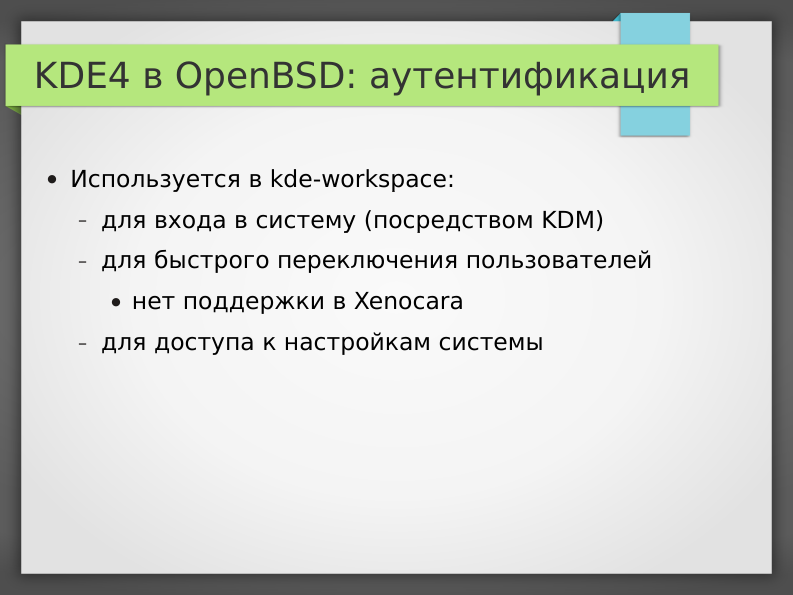 KDE4 в OpenBSD: аутентификация

• Используется в kde-workspace:
  – для входа в систему (посредством KDM)
  – для быстрого переключения пользователей
    • нет поддержки в Xenocara
  – для доступа к настройкам системы